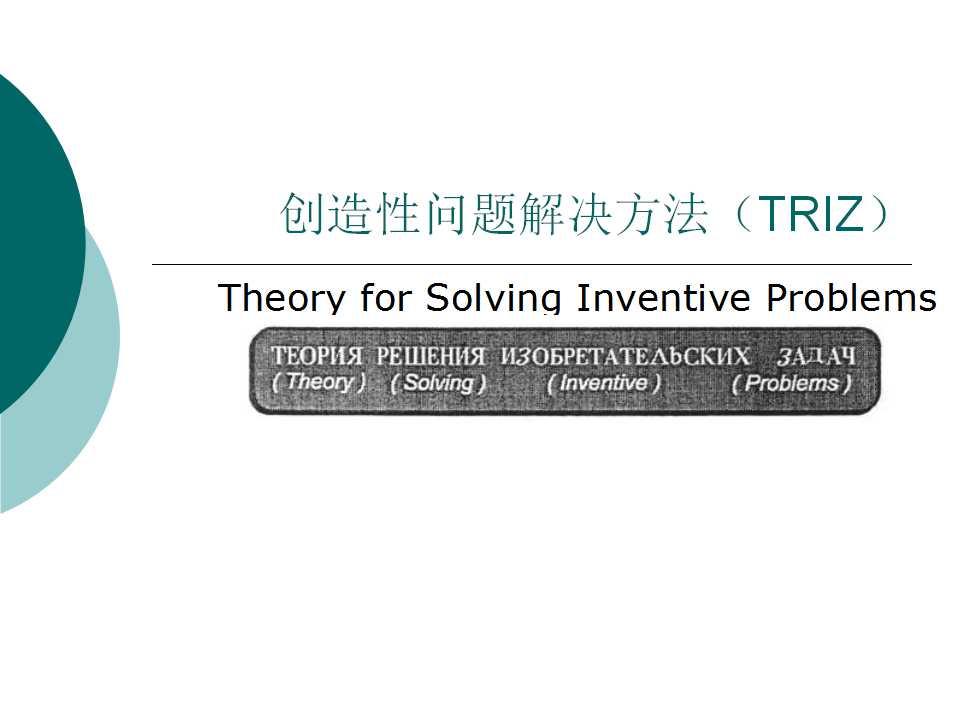 创造性问题解决方法（TRIZ）

Theory for Solving Inventive Problems

ТЕОРИЯ РЕШЕНИЯ ИЗОБРЕТАТЕЛЬСКИХ ЗАДАЧ
( Theory ) ( Solving ) ( Inventive ) ( Problems )